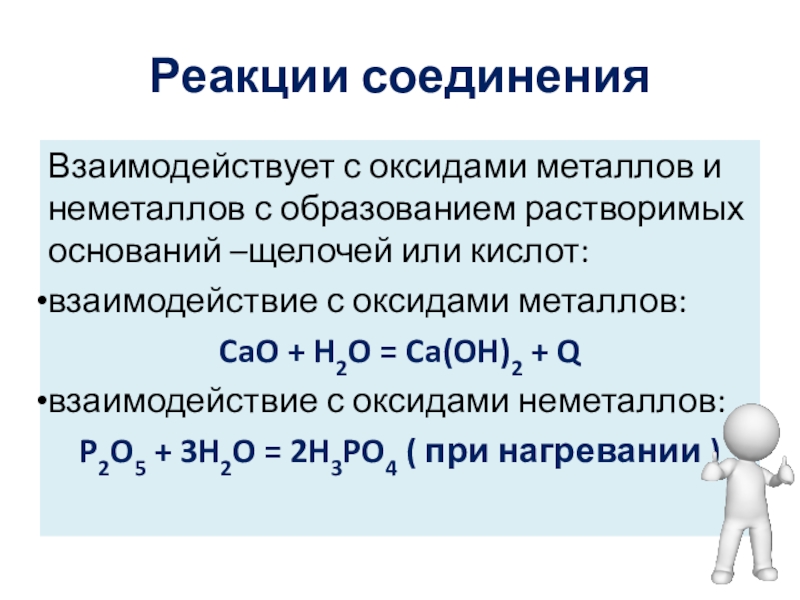 Реакции соединения

Взаимодействует с оксидами металлов и неметаллов с образованием растворимых оснований –щелочей или кислот:

•взаимодействие с оксидами металлов:

$CaO + H_2O = Ca(OH)_2 + Q$

•взаимодействие с оксидами неметаллов:

$P_2O_5 + 3H_2O = 2H_3PO_4$ ( при нагревании )